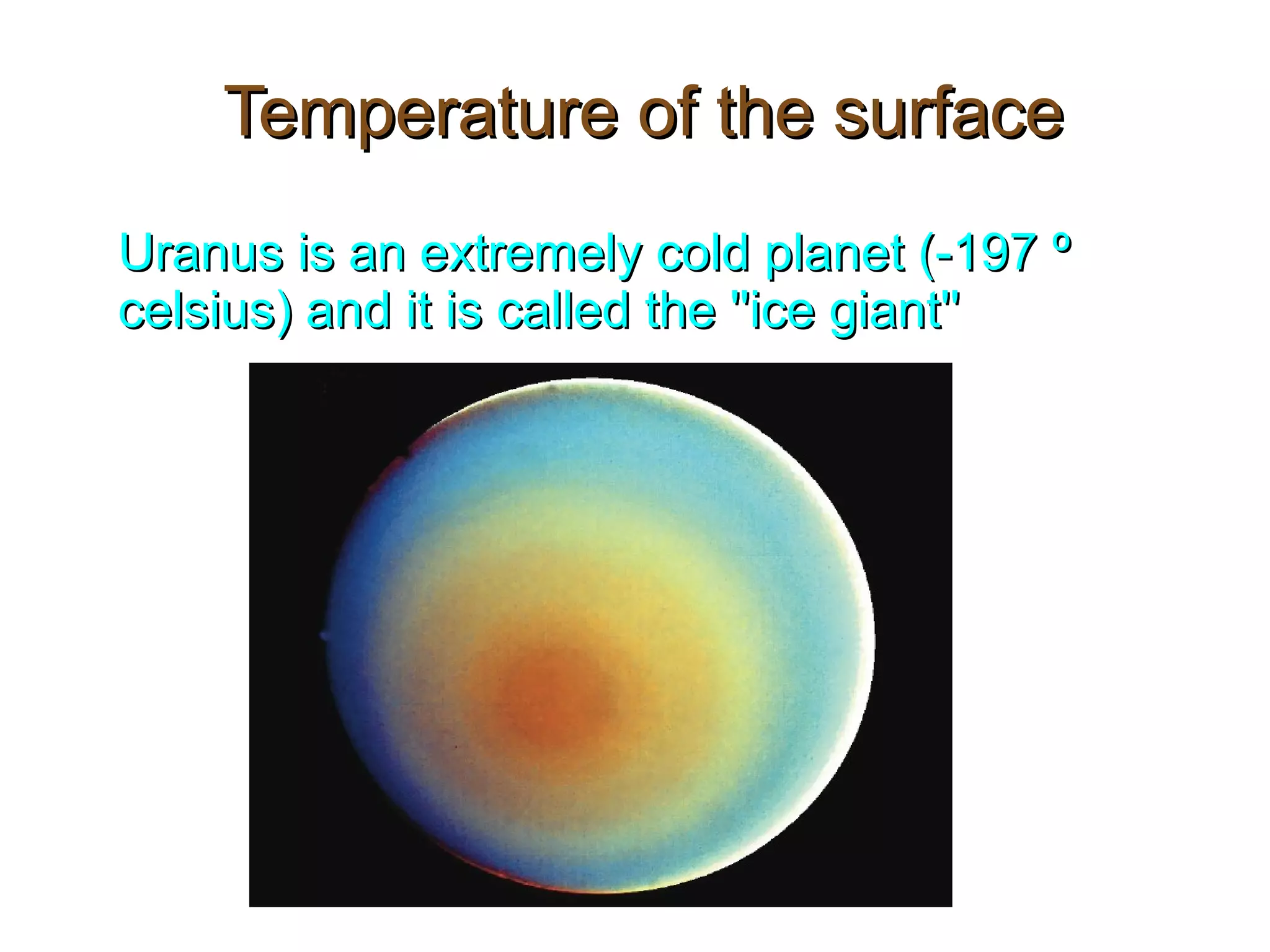 Temperature of the surface

Uranus is an extremely cold planet (-197 º celsius) and it is called the "ice giant"